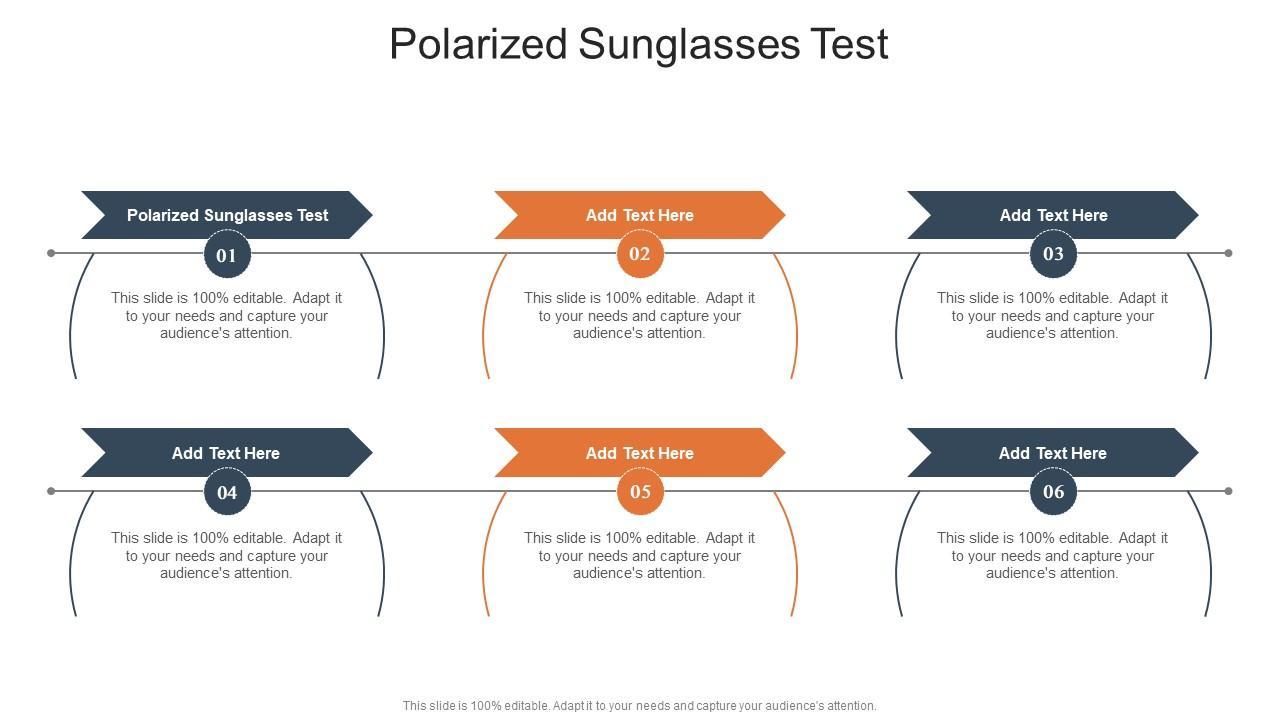 Polarized Sunglasses Test

Polarized Sunglasses Test

01

This slide is 100% editable. Adapt it to your needs and capture your audience's attention.

Add Text Here

02

This slide is 100% editable. Adapt it to your needs and capture your audience's attention.

Add Text Here

03

This slide is 100% editable. Adapt it to your needs and capture your audience's attention.

Add Text Here

04

This slide is 100% editable. Adapt it to your needs and capture your audience's attention.

Add Text Here

05

This slide is 100% editable. Adapt it to your needs and capture your audience's attention.

Add Text Here

06

This slide is 100% editable. Adapt it to your needs and capture your audience's attention.

This slide is 100% editable. Adapt it to your needs and capture your audience's attention.